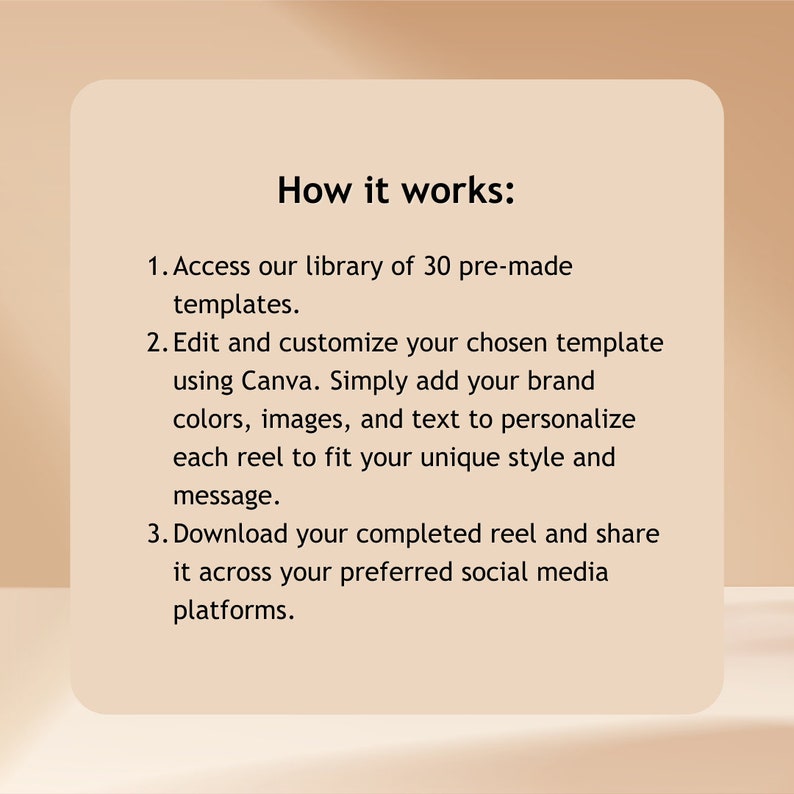 How it works:

1. Access our library of 30 pre-made templates.
2. Edit and customize your chosen template using Canva. Simply add your brand colors, images, and text to personalize each reel to fit your unique style and message.
3. Download your completed reel and share it across your preferred social media platforms.